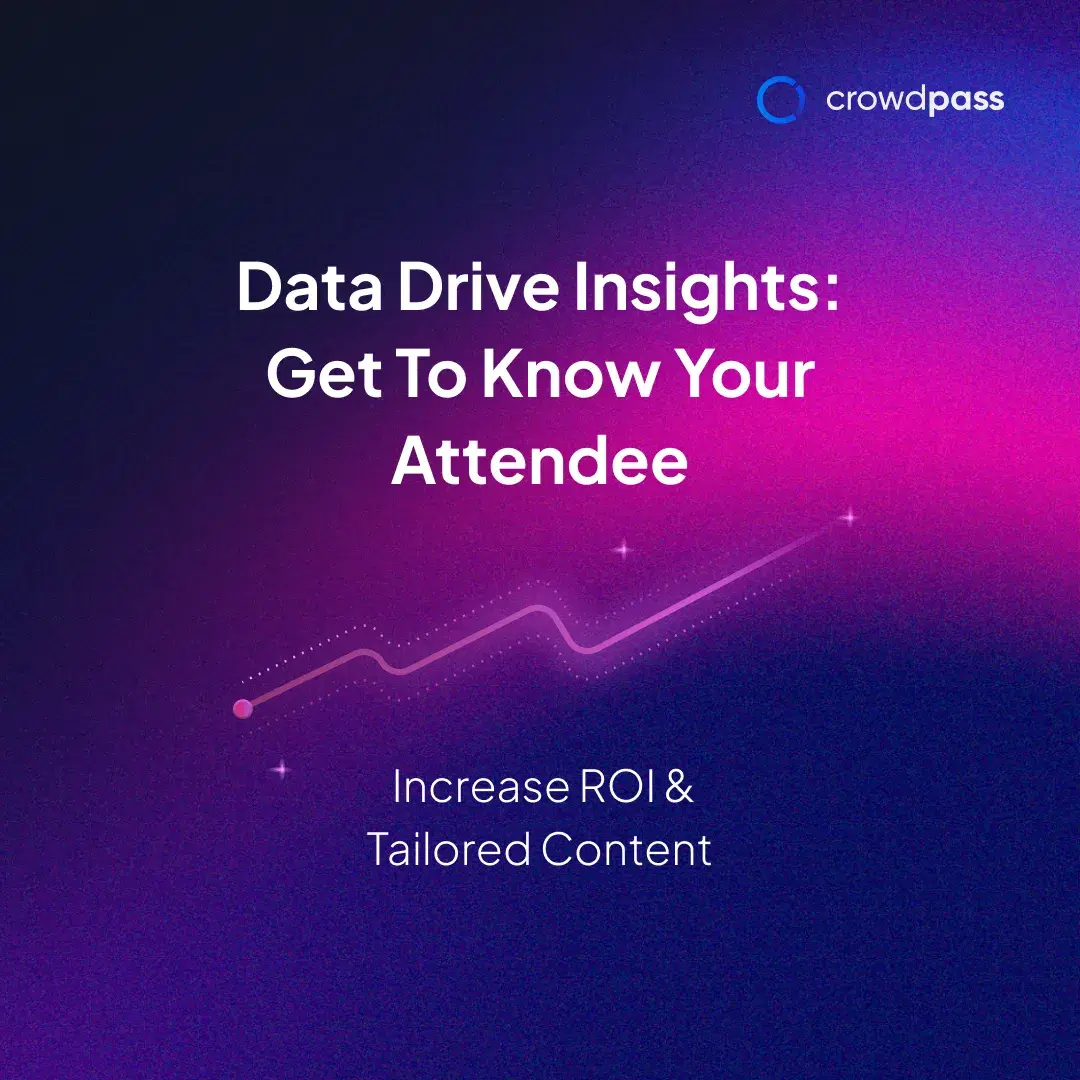 crowdpass

Data Drive Insights: Get To Know Your Attendee

Increase ROI & Tailored Content